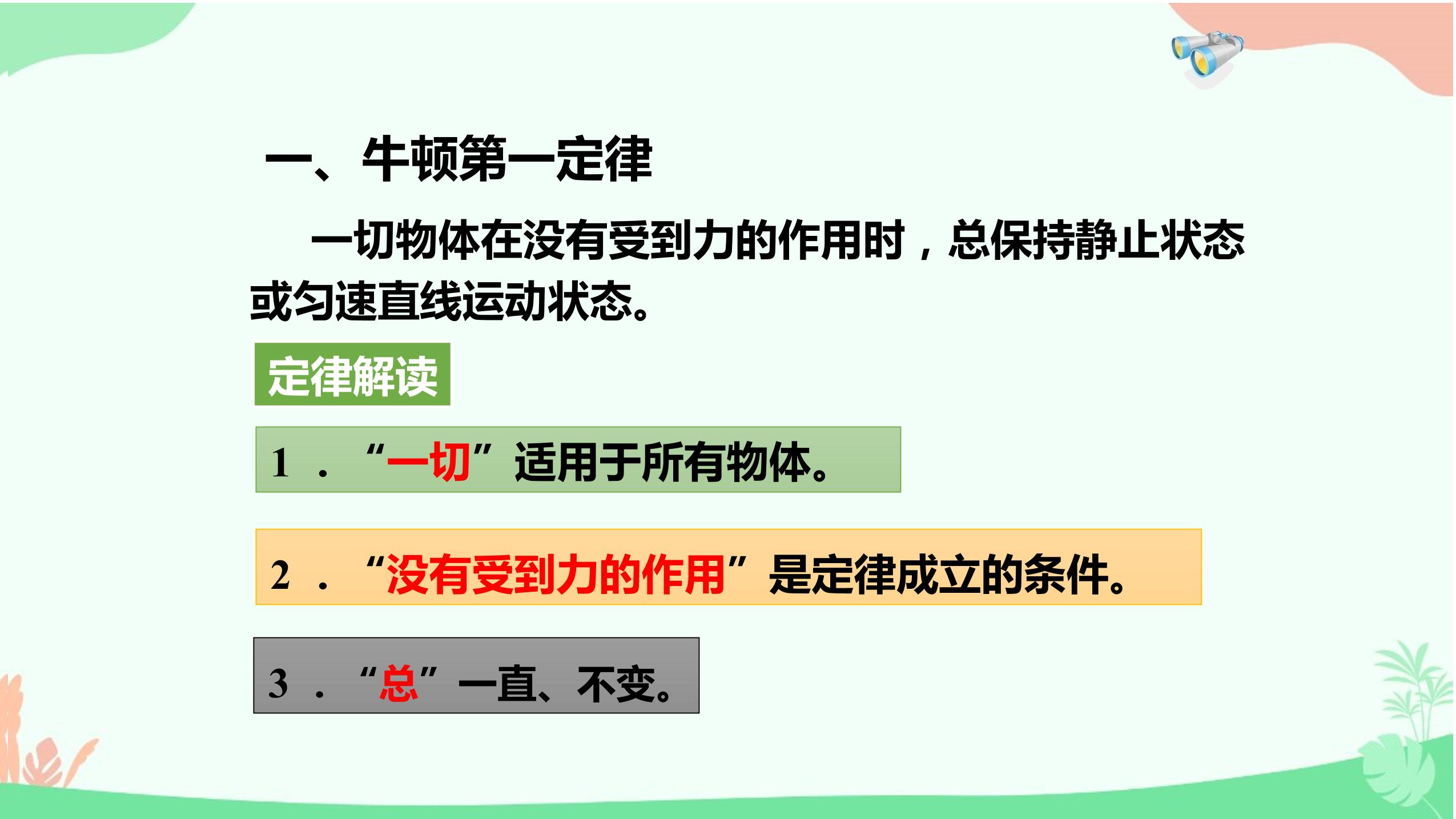 一、牛顿第一定律

一切物体在没有受到力的作用时，总保持静止状态或匀速直线运动状态。

定律解读

1．“一切”适用于所有物体。

2．“没有受到力的作用”是定律成立的条件。

3．“总”一直、不变。